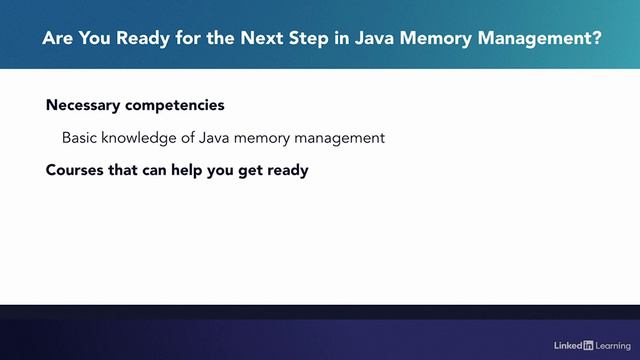 Are You Ready for the Next Step in Java Memory Management?

Necessary competencies

Basic knowledge of Java memory management

Courses that can help you get ready

LinkedIn Learning